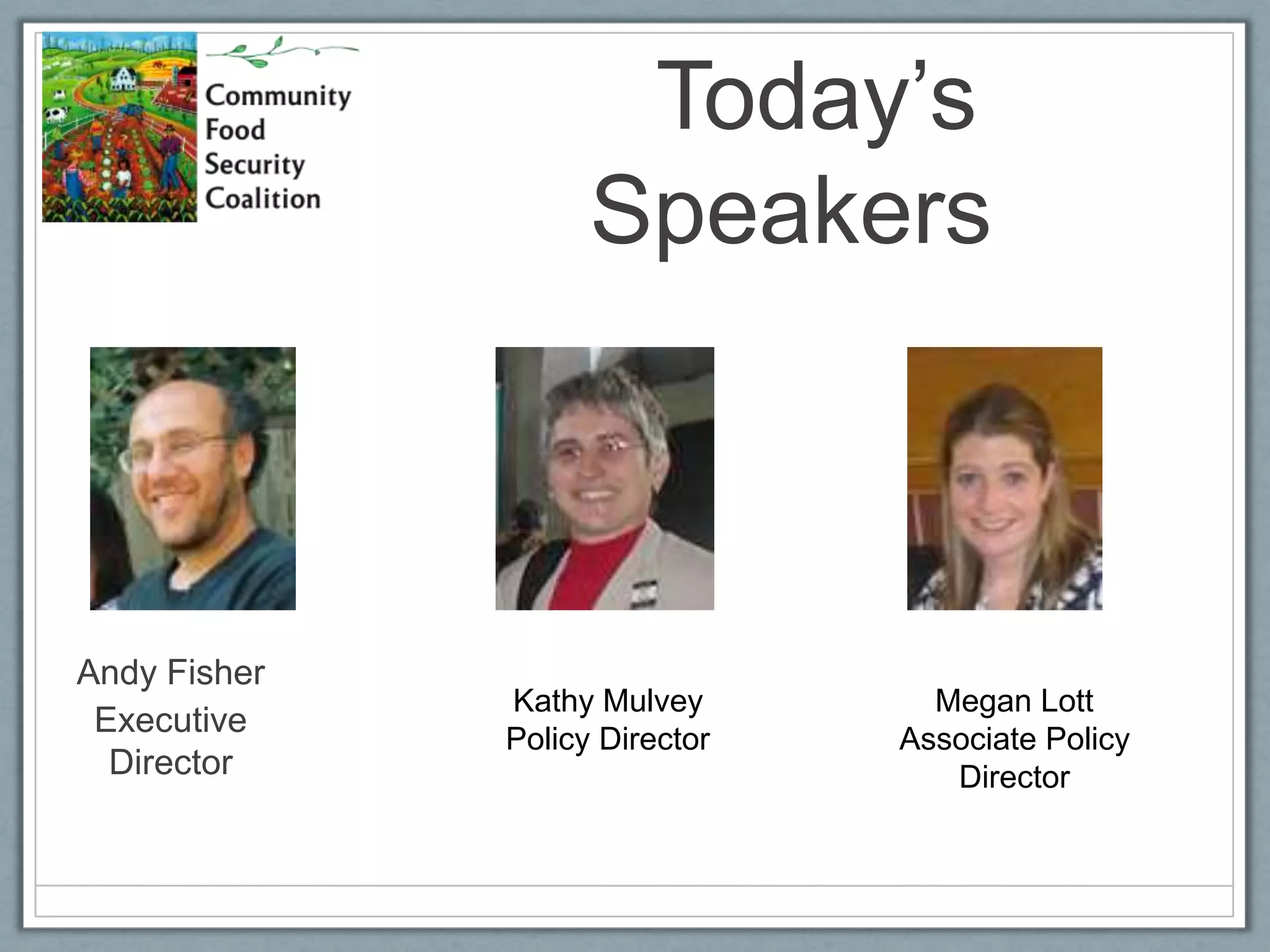 Community Food Security Coalition

Today's Speakers

Andy Fisher
Executive Director

Kathy Mulvey
Policy Director

Megan Lott
Associate Policy Director